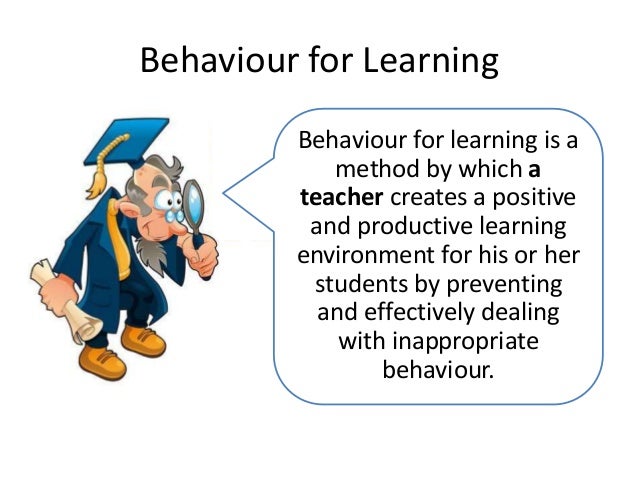 Behaviour for Learning

Behaviour for learning is a method by which a teacher creates a positive and productive learning environment for his or her students by preventing and effectively dealing with inappropriate behaviour.